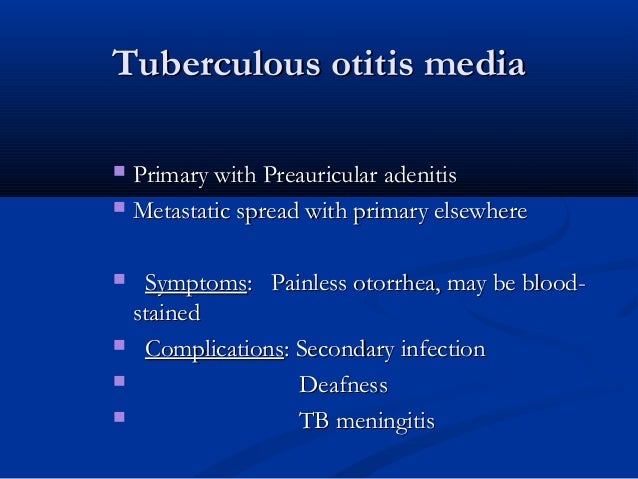 Tuberculous otitis media

- Primary with Preauricular adenitis
- Metastatic spread with primary elsewhere

- Symptoms: Painless otorrhea, may be blood-stained
- Complications: Secondary infection
- Deafness
- TB meningitis